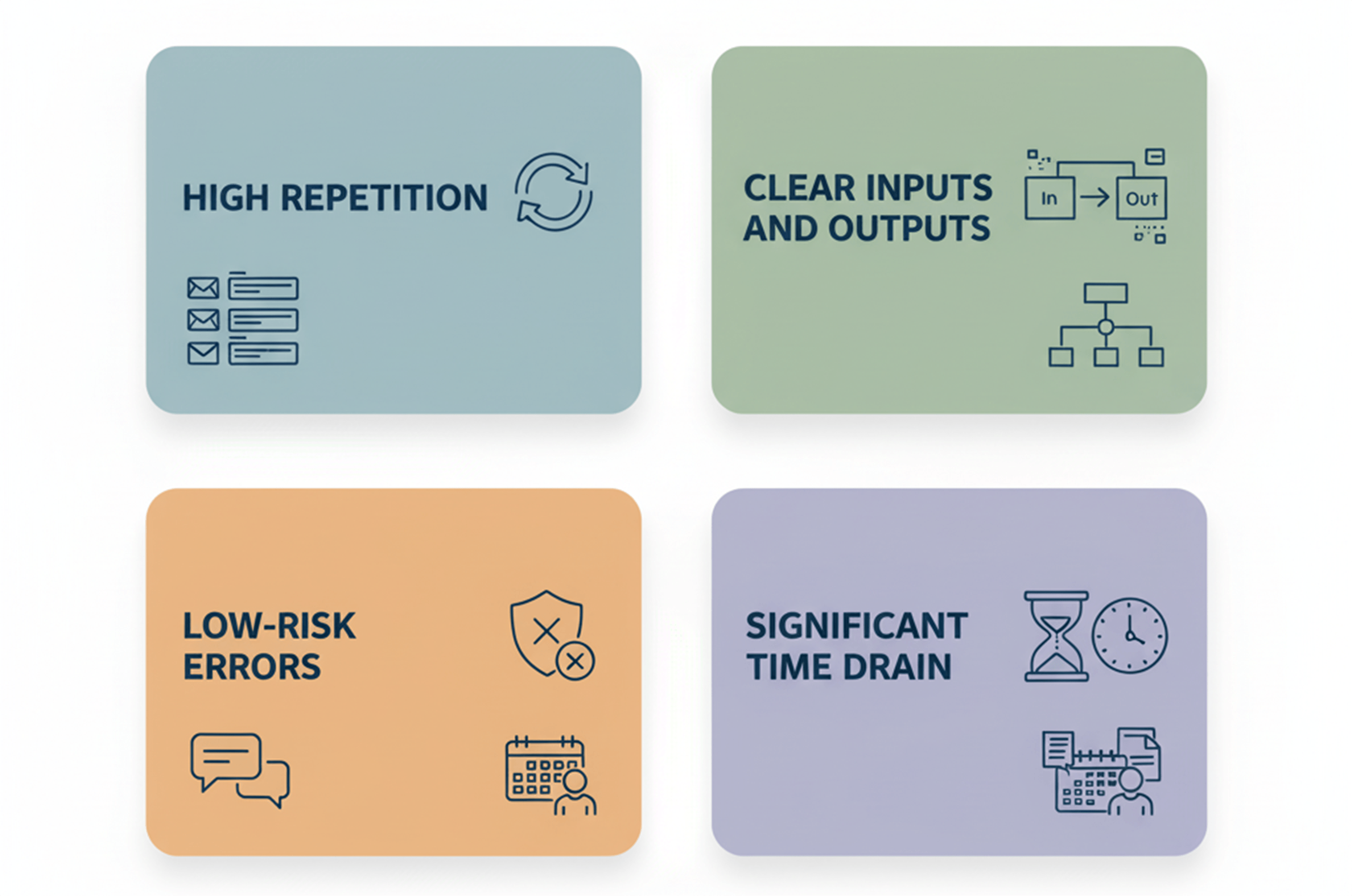 HIGH REPETITION

CLEAR INPUTS AND OUTPUTS

In

Out

LOW-RISK ERRORS

SIGNIFICANT TIME DRAIN